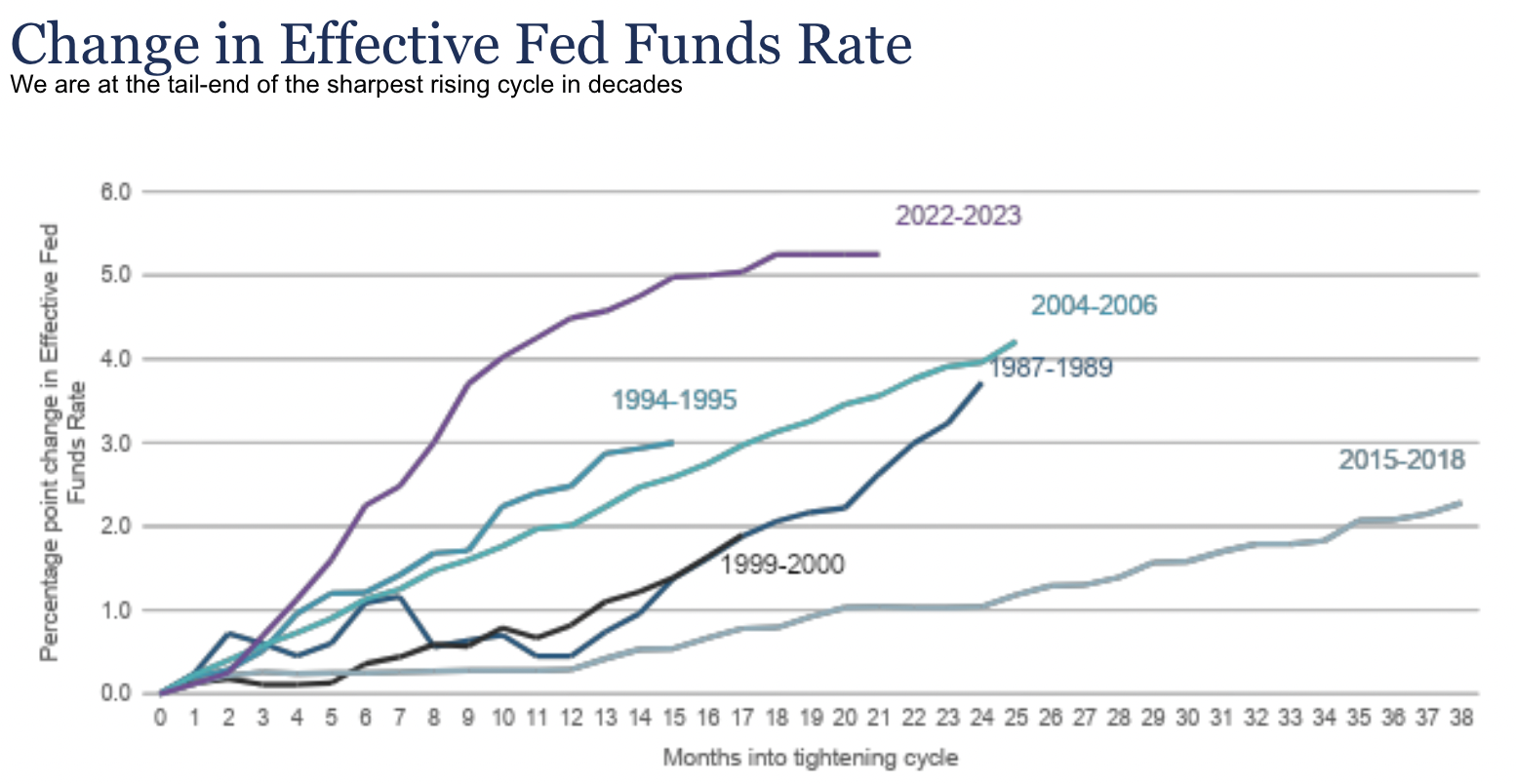 Change in Effective Fed Funds Rate
We are at the tail-end of the sharpest rising cycle in decades

Percentage point change in Effective Fed Funds Rate

6.0
5.0
4.0
3.0
2.0
1.0
0.0

2022-2023
2004-2006
1987-1989
1994-1995
2015-2018
1999-2000

0 1 2 3 4 5 6 7 8 9 10 11 12 13 14 15 16 17 18 19 20 21 22 23 24 25 26 27 28 29 30 31 32 33 34 35 36 37 38

Months into tightening cycle